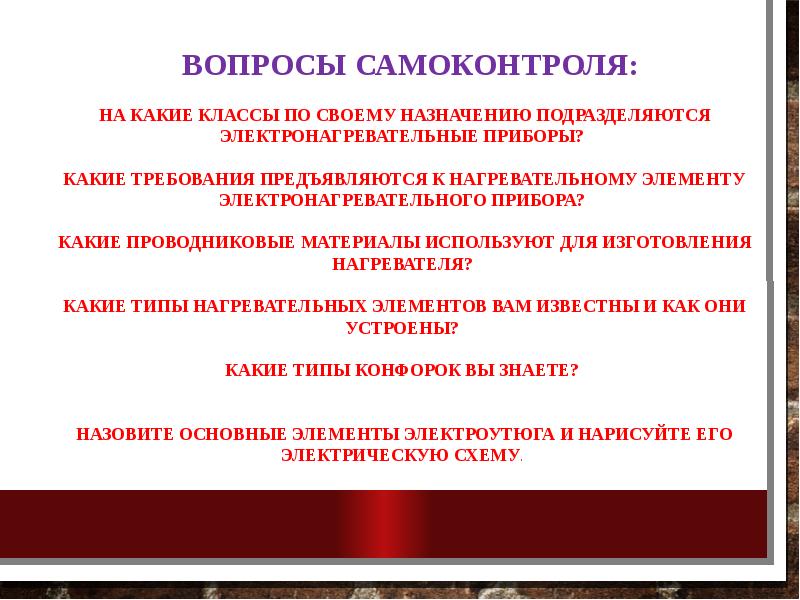 ВОПРОСЫ САМОКОНТРОЛЯ:

НА КАКИЕ КЛАССЫ ПО СВОЕМУ НАЗНАЧЕНИЮ ПОДРАЗДЕЛЯЮТСЯ ЭЛЕКТРОНАГРЕВАТЕЛЬНЫЕ ПРИБОРЫ?

КАКИЕ ТРЕБОВАНИЯ ПРЕДЪЯВЛЯЮТСЯ К НАГРЕВАТЕЛЬНОМУ ЭЛЕМЕНТУ ЭЛЕКТРОНАГРЕВАТЕЛЬНОГО ПРИБОРА?

КАКИЕ ПРОВОДНИКОВЫЕ МАТЕРИАЛЫ ИСПОЛЬЗУЮТ ДЛЯ ИЗГОТОВЛЕНИЯ НАГРЕВАТЕЛЯ?

КАКИЕ ТИПЫ НАГРЕВАТЕЛЬНЫХ ЭЛЕМЕНТОВ ВАМ ИЗВЕСТНЫ И КАК ОНИ УСТРОЕНЫ?

КАКИЕ ТИПЫ КОНФОРОК ВЫ ЗНАЕТЕ?

НАЗОВИТЕ ОСНОВНЫЕ ЭЛЕМЕНТЫ ЭЛЕКТРОУТЮГА И НАРИСУЙТЕ ЕГО ЭЛЕКТРИЧЕСКУЮ СХЕМУ.